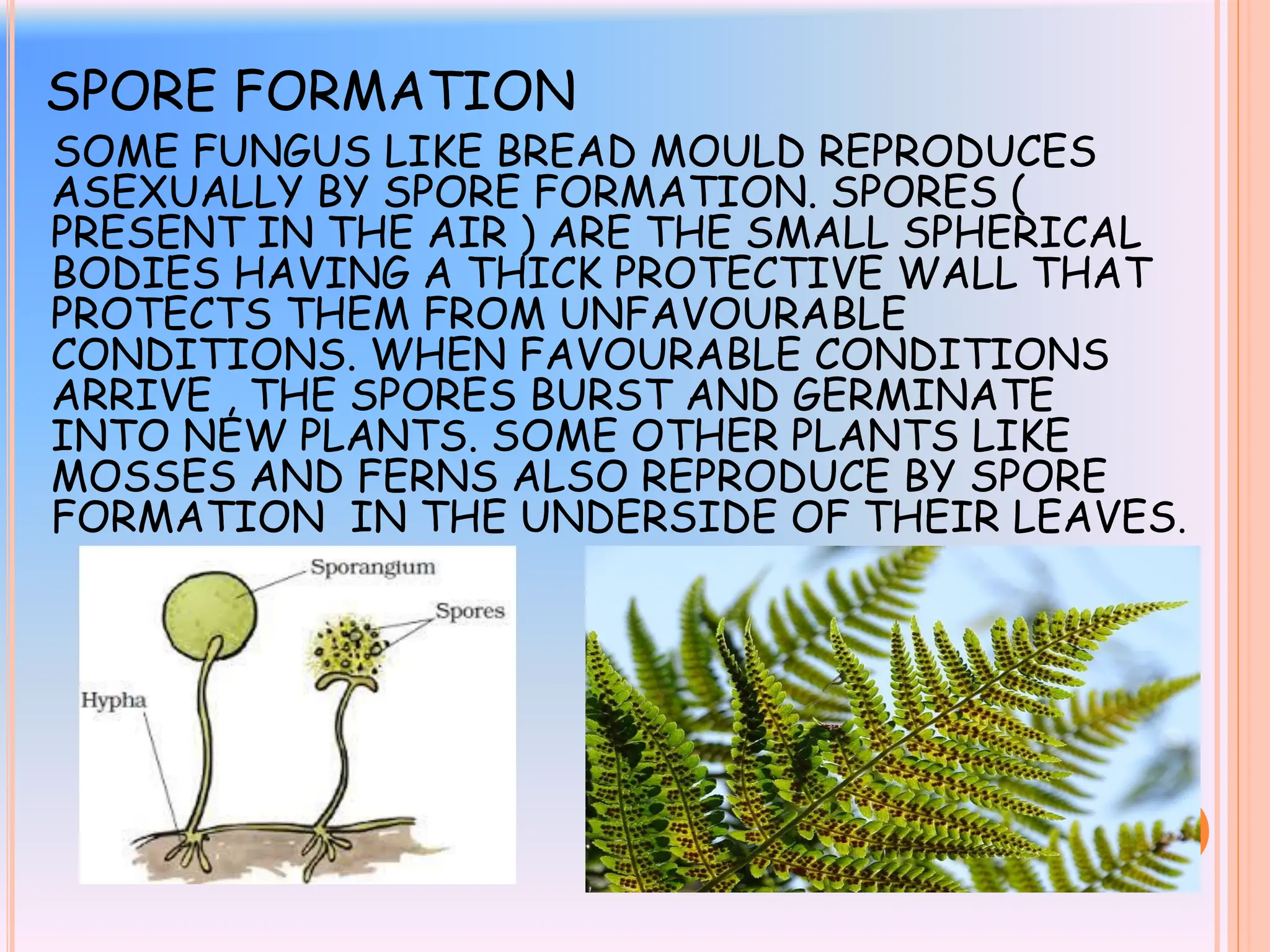 SPORE FORMATION

SOME FUNGUS LIKE BREAD MOULD REPRODUCES ASEXUALLY BY SPORE FORMATION. SPORES ( PRESENT IN THE AIR ) ARE THE SMALL SPHERICAL BODIES HAVING A THICK PROTECTIVE WALL THAT PROTECTS THEM FROM UNFAVOURABLE CONDITIONS. WHEN FAVOURABLE CONDITIONS ARRIVE , THE SPORES BURST AND GERMINATE INTO NEW PLANTS. SOME OTHER PLANTS LIKE MOSSES AND FERNS ALSO REPRODUCE BY SPORE FORMATION IN THE UNDERSIDE OF THEIR LEAVES.

Sporangium
Spores
Hypha